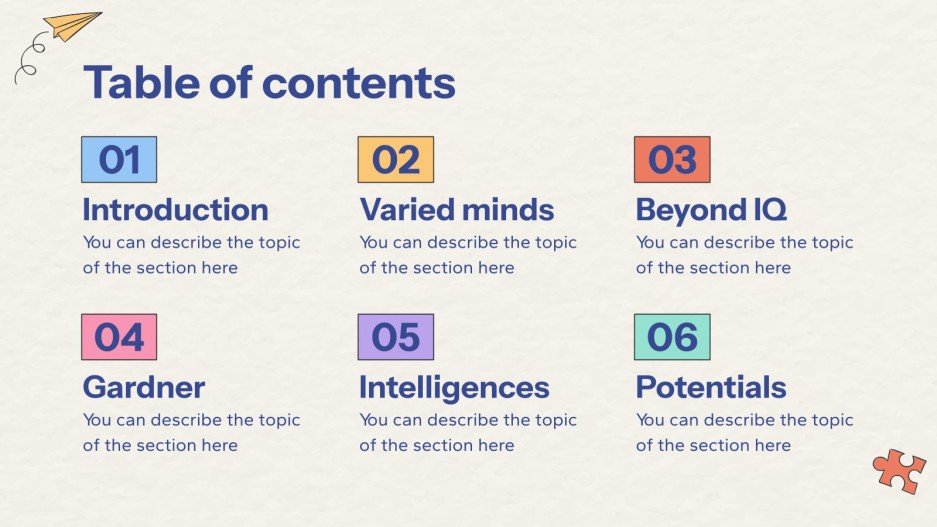 Table of contents

01
Introduction
You can describe the topic of the section here

02
Varied minds
You can describe the topic of the section here

03
Beyond IQ
You can describe the topic of the section here

04
Gardner
You can describe the topic of the section here

05
Intelligences
You can describe the topic of the section here

06
Potentials
You can describe the topic of the section here